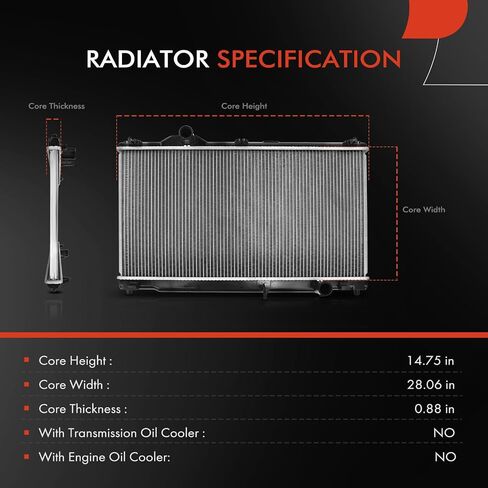 RADIATOR SPECIFICATION

Core Thickness

Core Height

Core Width

| | |
|---|---|
| Core Height : | 14.75 in |
| Core Width : | 28.06 in |
| Core Thickness : | 0.88 in |
| With Transmission Oil Cooler : | NO |
| With Engine Oil Cooler: | NO |